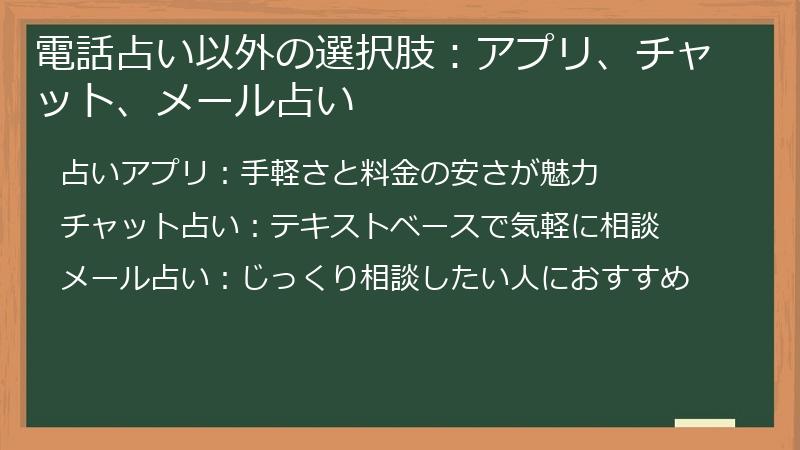 電話占い以外の選択肢：アプリ、チャット、メール占い

占いアプリ：手軽さと料金の安さが魅力

チャット占い：テキストベースで気軽に相談

メール占い：じっくり相談したい人におすすめ